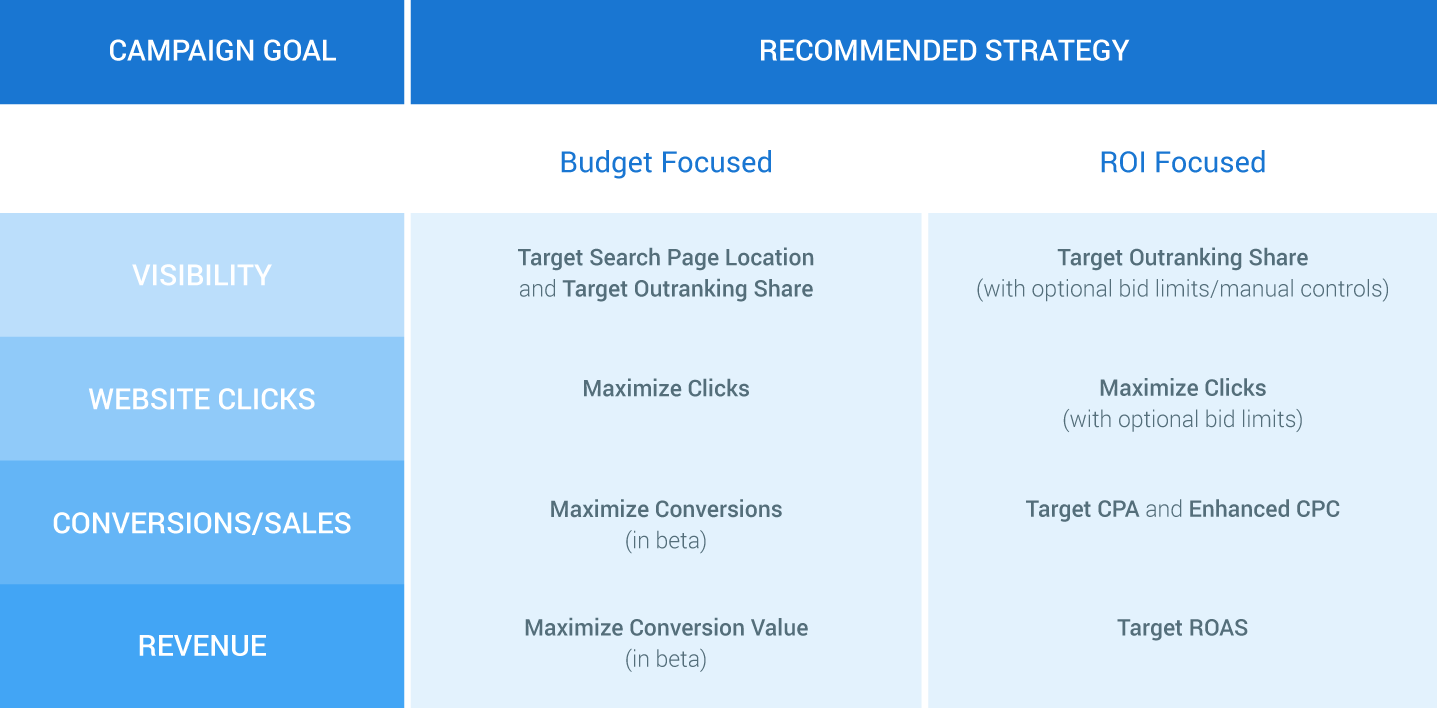 | CAMPAIGN GOAL | RECOMMENDED STRATEGY | |
|---|---|---|
| | Budget Focused | ROI Focused |
| VISIBILITY | Target Search Page Location and Target Outranking Share | Target Outranking Share (with optional bid limits/manual controls) |
| WEBSITE CLICKS | Maximize Clicks | Maximize Clicks (with optional bid limits) |
| CONVERSIONS/SALES | Maximize Conversions (in beta) | Target CPA and Enhanced CPC |
| REVENUE | Maximize Conversion Value (in beta) | Target ROAS |